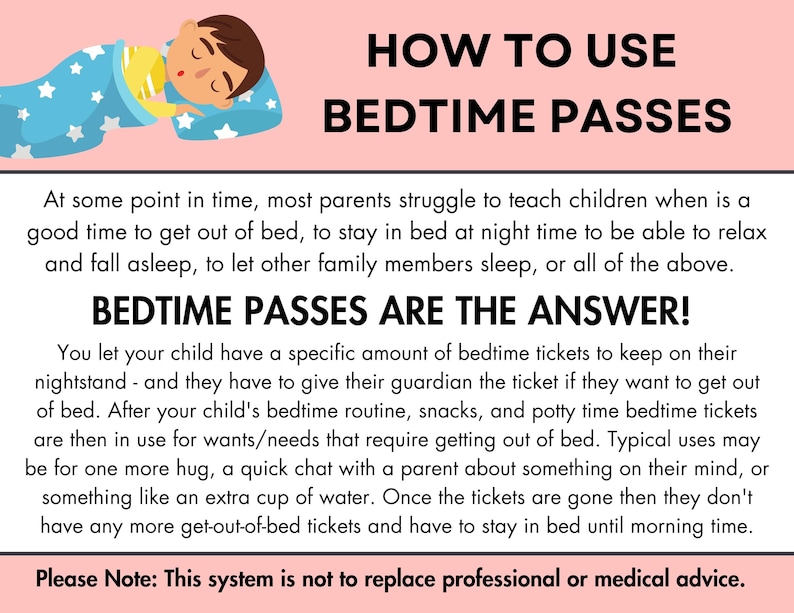 HOW TO USE BEDTIME PASSES

At some point in time, most parents struggle to teach children when is a good time to get out of bed, to stay in bed at night time to be able to relax and fall asleep, to let other family members sleep, or all of the above.

BEDTIME PASSES ARE THE ANSWER!

You let your child have a specific amount of bedtime tickets to keep on their nightstand - and they have to give their guardian the ticket if they want to get out of bed. After your child's bedtime routine, snacks, and potty time bedtime tickets are then in use for wants/needs that require getting out of bed. Typical uses may be for one more hug, a quick chat with a parent about something on their mind, or something like an extra cup of water. Once the tickets are gone then they don't have any more get-out-of-bed tickets and have to stay in bed until morning time.

Please Note: This system is not to replace professional or medical advice.